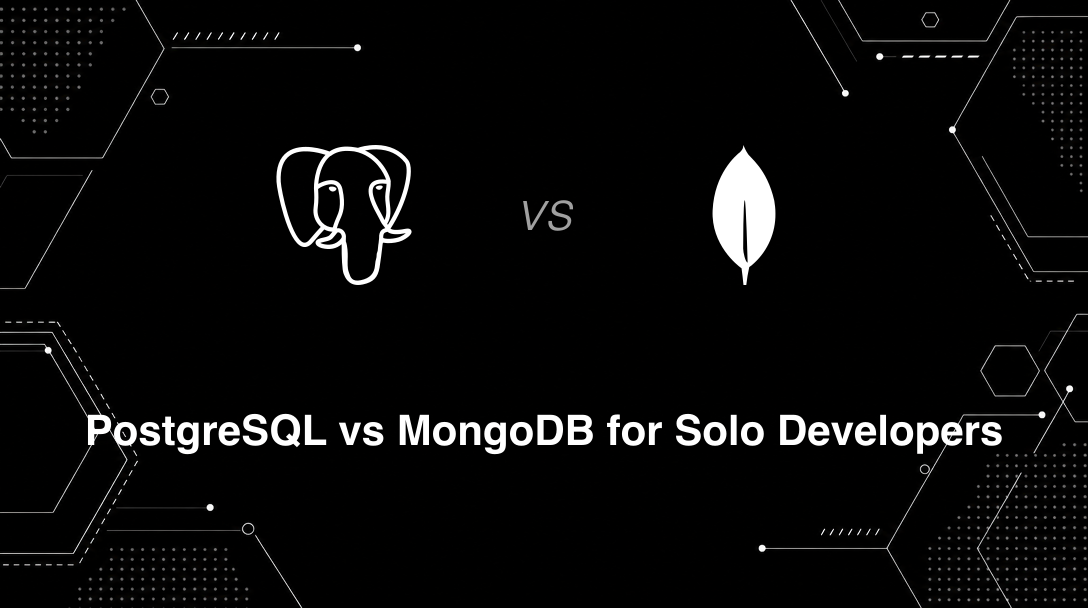 VS

PostgreSQL vs MongoDB for Solo Developers